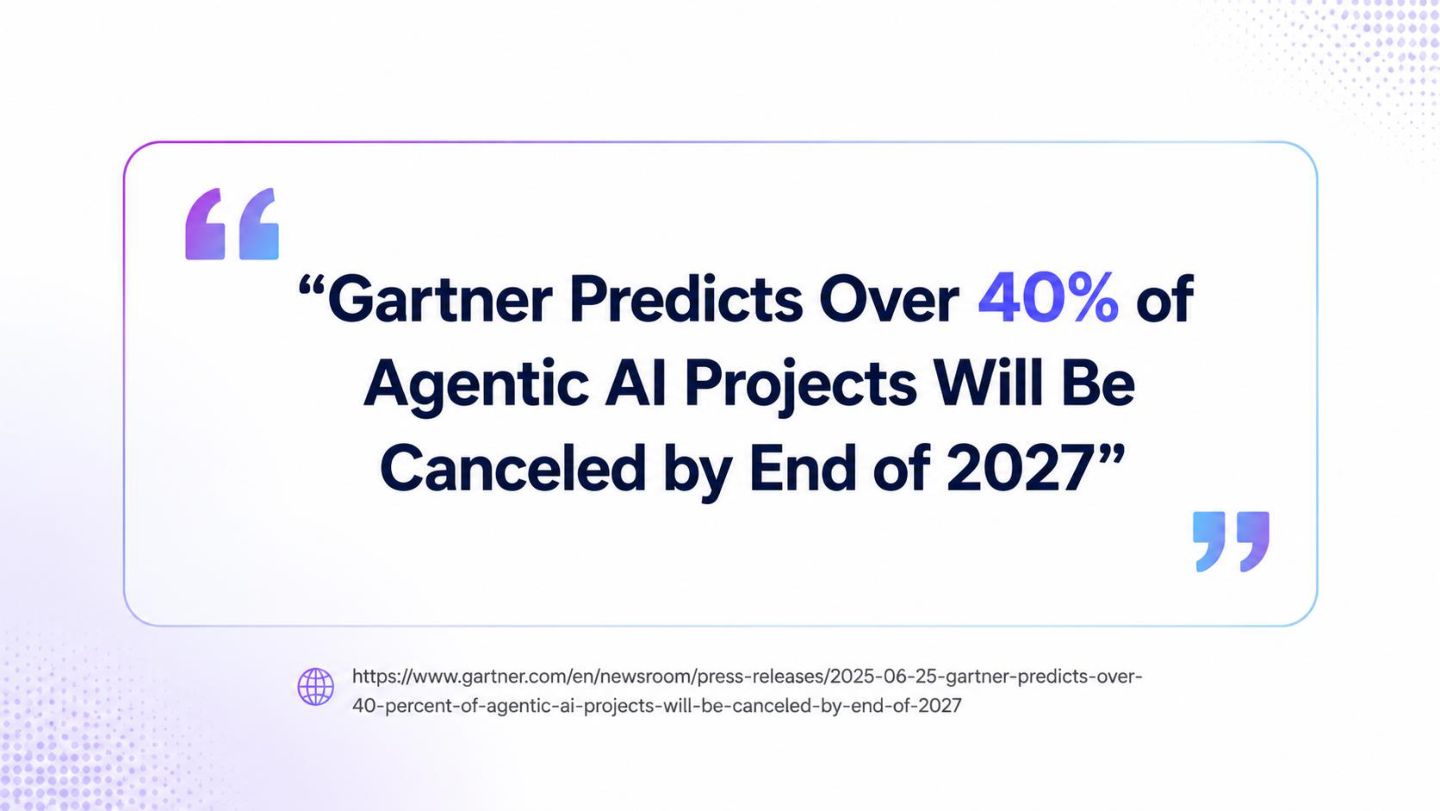 "Gartner Predicts Over 40% of Agentic AI Projects Will Be Canceled by End of 2027"

https://www.gartner.com/en/newsroom/press-releases/2025-06-25-gartner-predicts-over-40-percent-of-agentic-ai-projects-will-be-canceled-by-end-of-2027